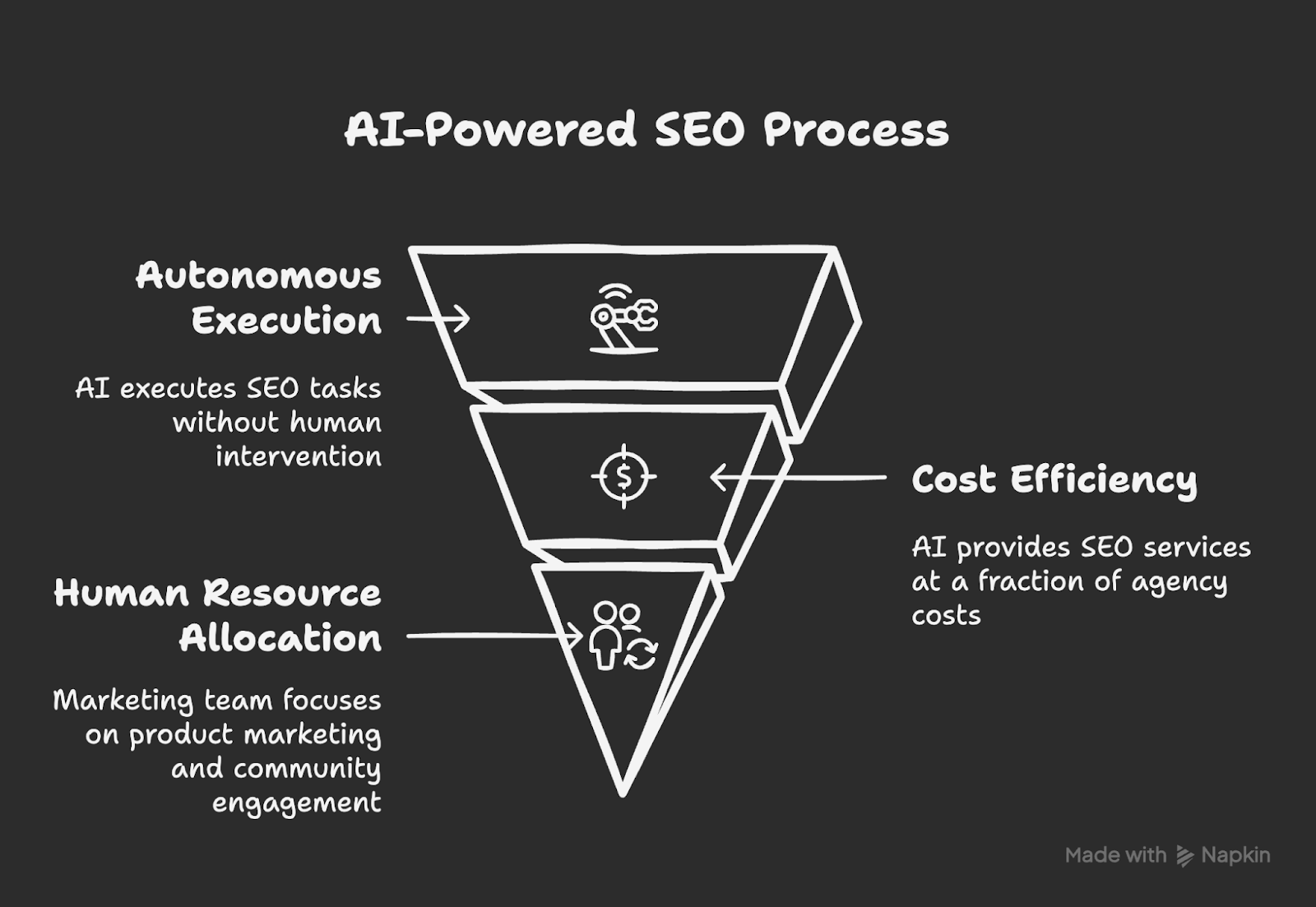 AI-Powered SEO Process

Autonomous Execution

AI executes SEO tasks without human intervention

Cost Efficiency

AI provides SEO services at a fraction of agency costs

Human Resource Allocation

Marketing team focuses on product marketing and community engagement

Made with Napkin